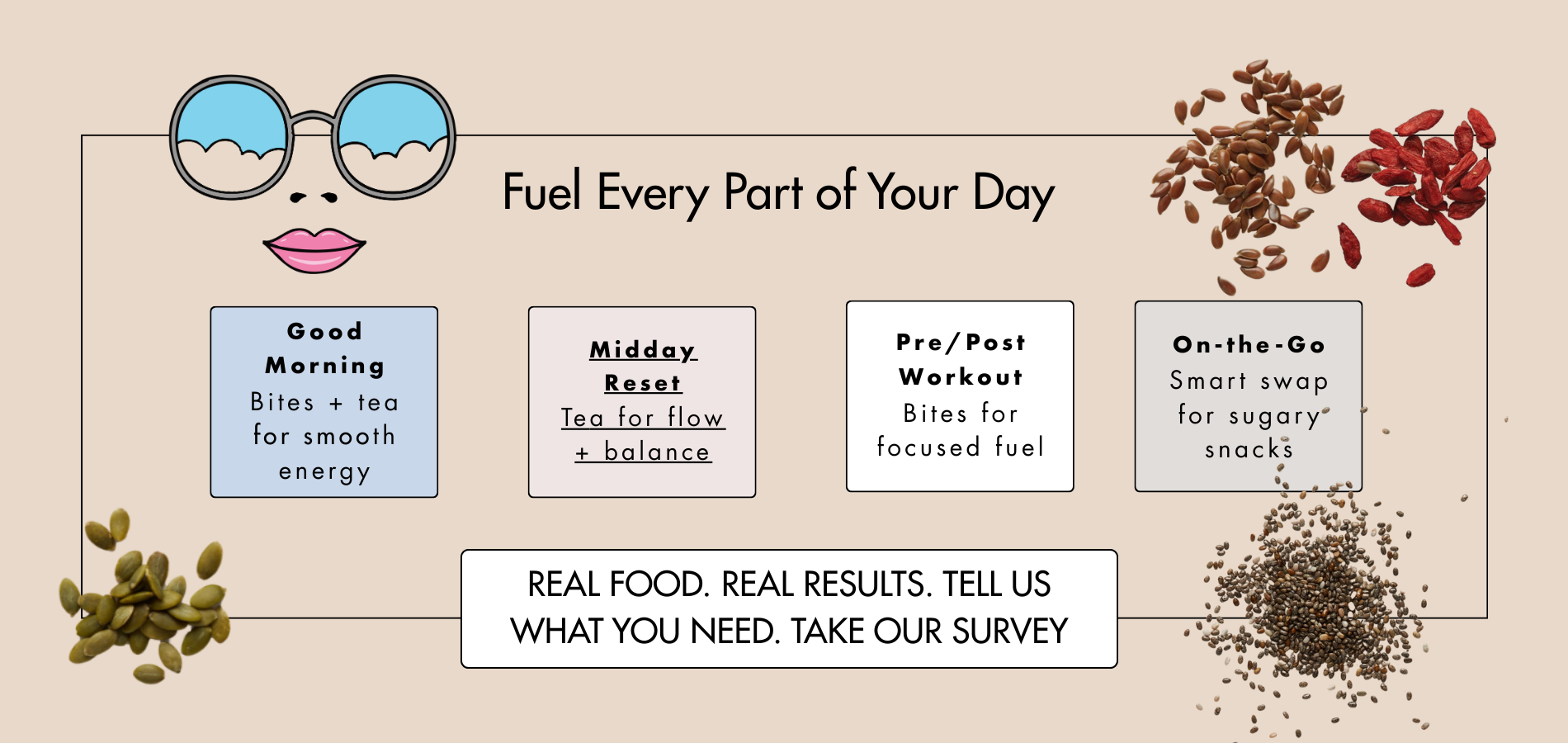 Fuel Every Part of Your Day

Good Morning
Bites + tea for smooth energy

Midday Reset
Tea for flow + balance

Pre/Post Workout
Bites for focused fuel

On-the-Go
Smart swap for sugary snacks

REAL FOOD. REAL RESULTS. TELL US WHAT YOU NEED. TAKE OUR SURVEY